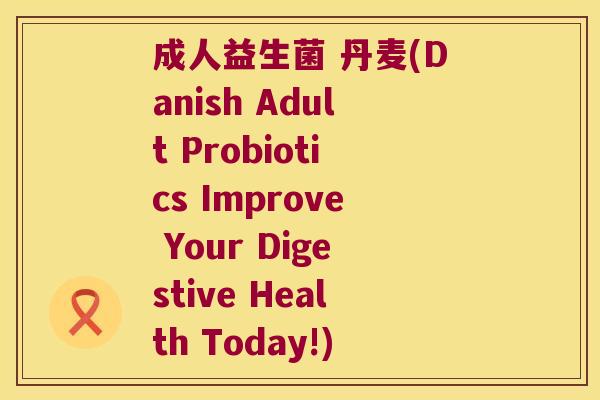 成人益生菌 丹麦(Danish Adult Probiotics Improve Your Digestive Health Today!)